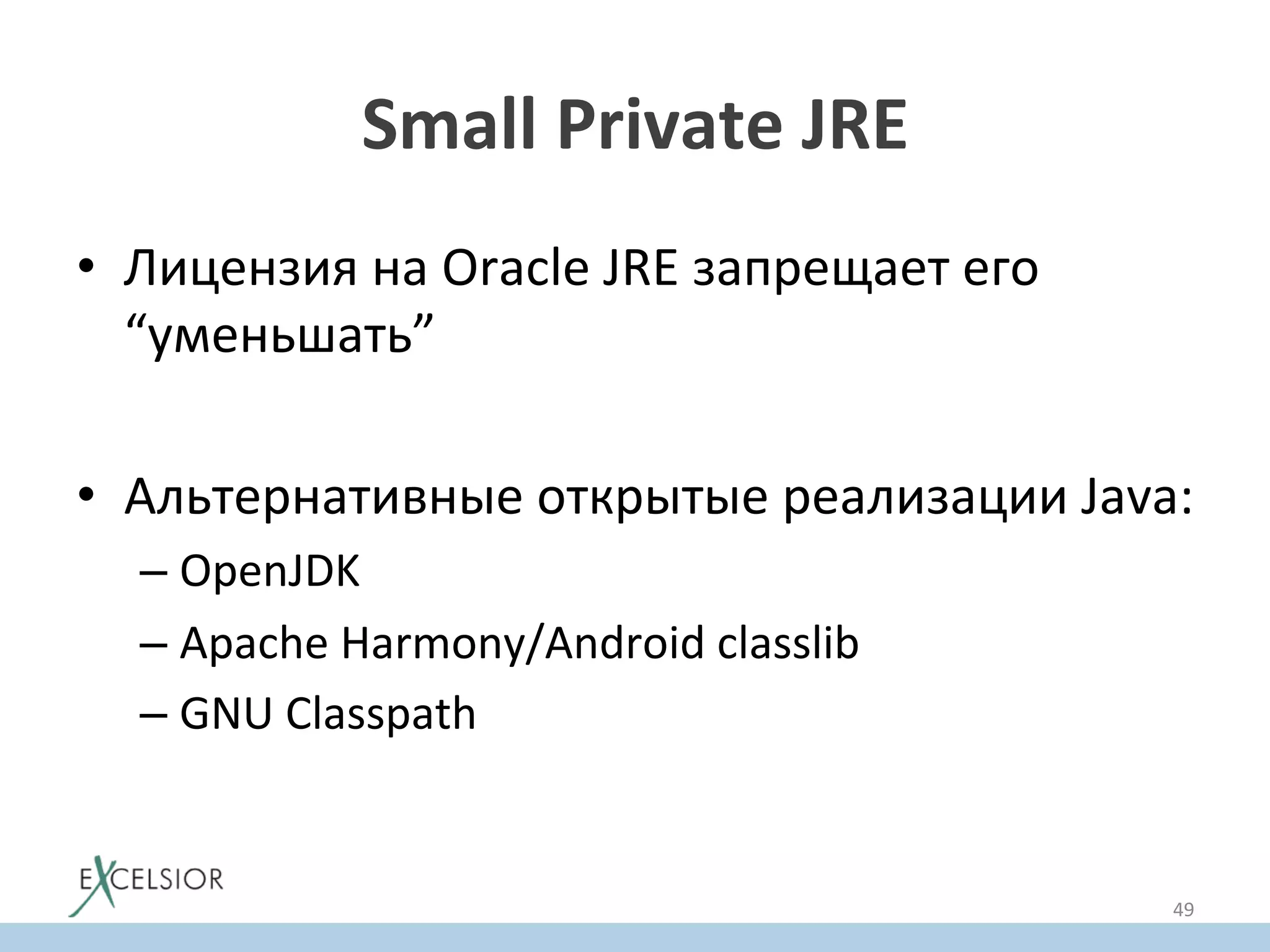 Small Private JRE

• Лицензия на Oracle JRE запрещает его “уменьшать”

• Альтернативные открытые реализации Java:
– OpenJDK
– Apache Harmony/Android classlib
– GNU Classpath

EXCELSIOR

49